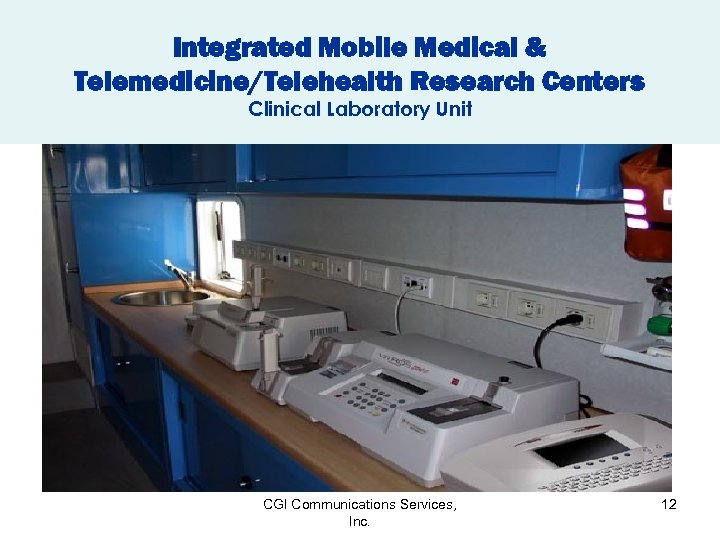 Integrated Mobile Medical & Telemedicine/Telehealth Research Centers
Clinical Laboratory Unit

CGI Communications Services, Inc.

12